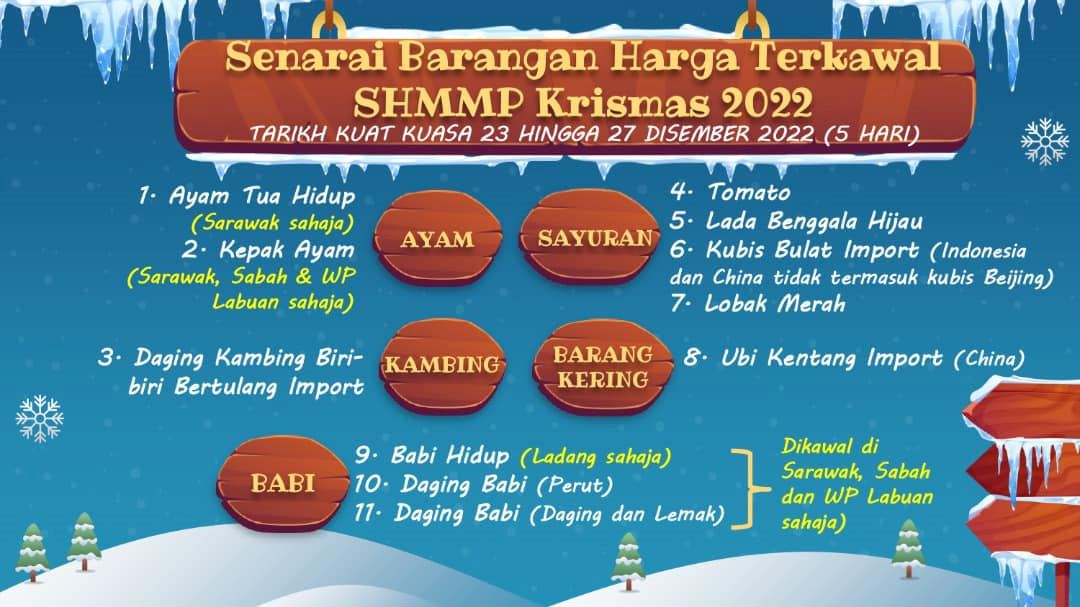 Senarai Barangan Harga Terkawal SHMMP Krismas 2022
TARIKH KUAT KUASA 23 HINGGA 27 DISEMBER 2022 (5 HARI)

1. Ayam Tua Hidup
(Sarawak sahaja)
2. Kepak Ayam
(Sarawak, Sabah & WP Labuan sahaja)

AYAM

SAYURAN

4. Tomato
5. Lada Benggala Hijau
6. Kubis Bulat Import (Indonesia dan China tidak termasuk kubis Beijing)
7. Lobak Merah

3. Daging Kambing Biri-biri Bertulang Import

KAMBING

BARANG KERING

8. Ubi Kentang Import (China)

BABI

9. Babi Hidup (Ladang sahaja)
10. Daging Babi (Perut)
11. Daging Babi (Daging dan Lemak)

Dikawal di Sarawak, Sabah dan WP Labuan sahaja)